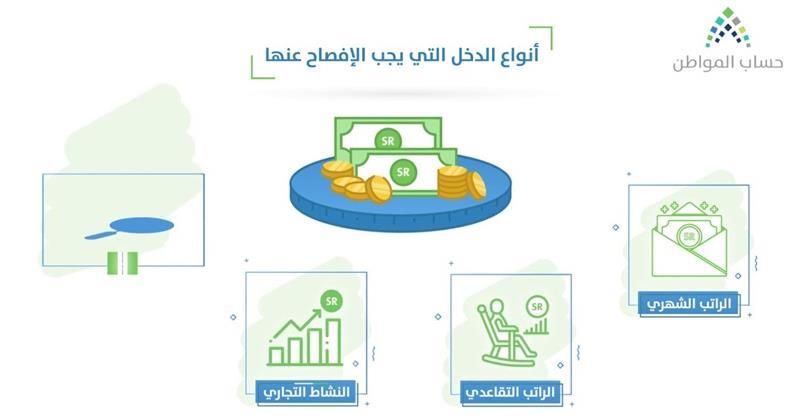 حساب المواطن

أنواع الدخل التي يجب الإفصاح عنها

SR

SR

SR

الراتب الشهري

SR

الراتب التقاعدي

SR

النشاط التجاري